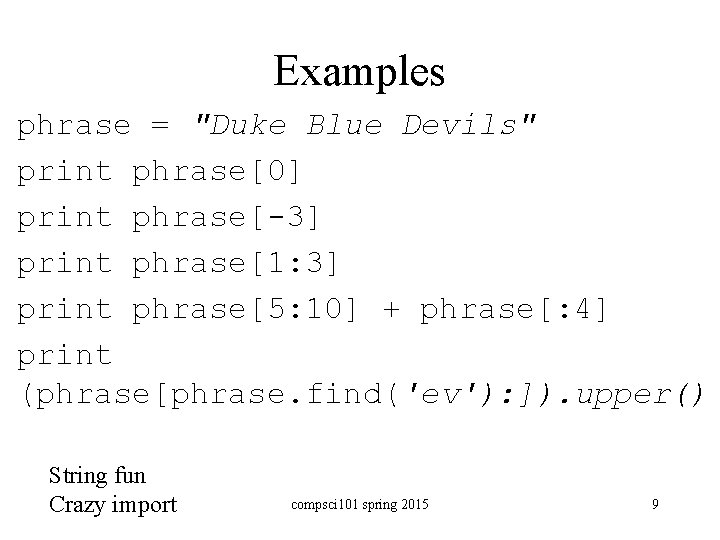 Examples

phrase = "Duke Blue Devils"
print phrase[0]
print phrase[-3]
print phrase[1:3]
print phrase[5:10] + phrase[:4]
print (phrase[phrase.find('ev'):]).upper()

String fun
Crazy import

compsci101 spring 2015

9